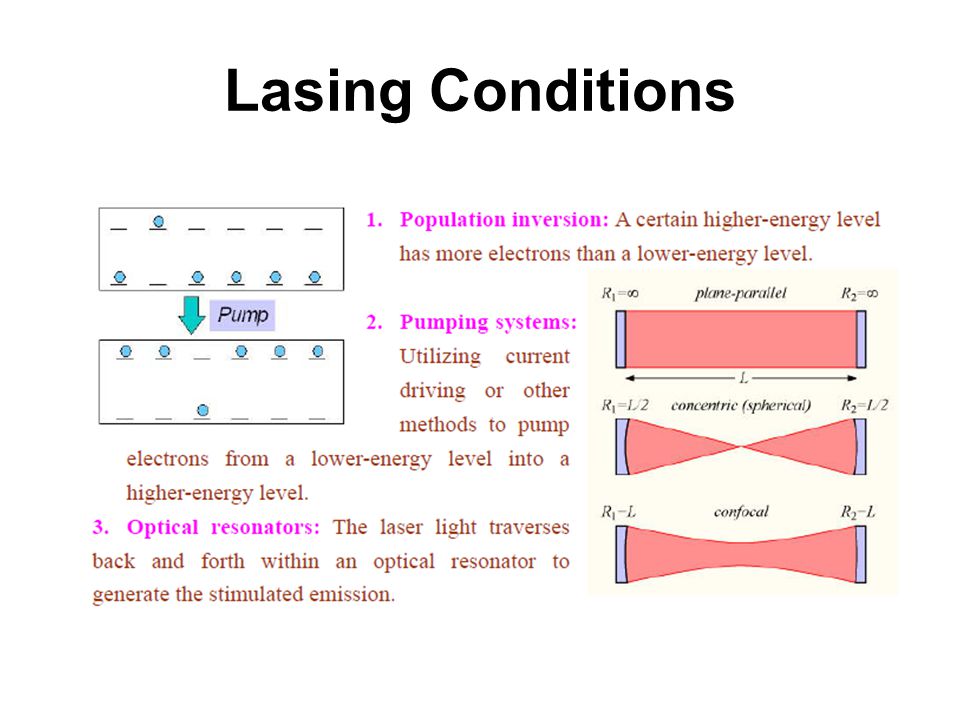 Lasing Conditions

Pump

1. Population inversion: A certain higher-energy level has more electrons than a lower-energy level.

2. Pumping systems: Utilizing current driving or other methods to pump electrons from a lower-energy level into a higher-energy level.

3. Optical resonators: The laser light traverses back and forth within an optical resonator to generate the stimulated emission.

$R_1=\infty$ plane-parallel $R_2=\infty$

$L$

$R_1=L/2$ concentric (spherical) $R_2=L/2$

$R_1=L$ confocal $R_2=L$